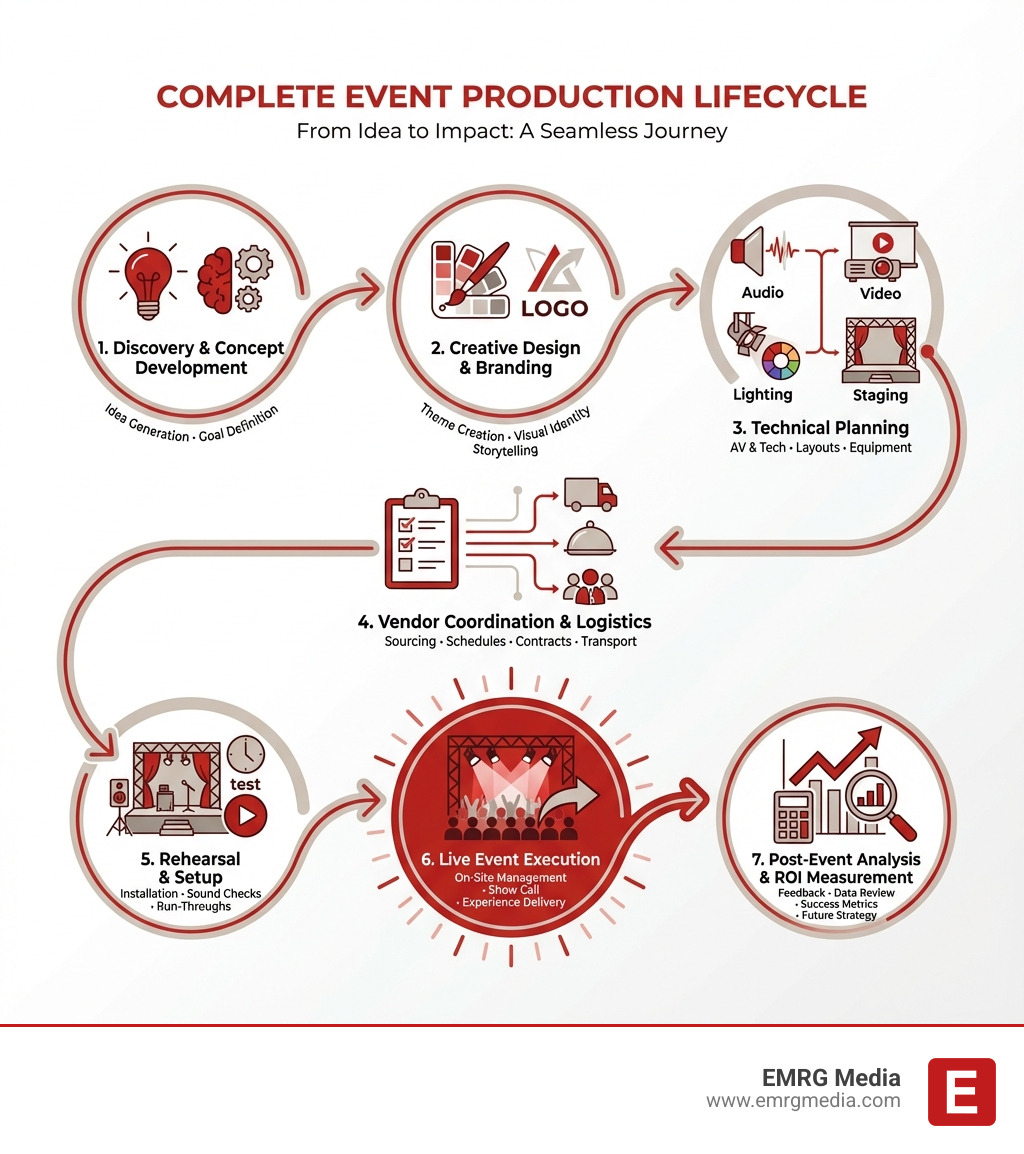 COMPLETE EVENT PRODUCTION LIFECYCLE
From Idea to Impact: A Seamless Journey

1. Discovery & Concept Development
Idea Generation · Goal Definition

LOGO
2. Creative Design & Branding
Theme Creation · Visual Identity
Storytelling

Audio
Video
Lighting
Staging
3. Technical Planning
AV & Tech · Layouts · Equipment

4. Vendor Coordination & Logistics
Sourcing · Schedules · Contracts · Transport

test
5. Rehearsal & Setup
Installation · Sound Checks
· Run-Threughs

6. Live Event Execution
On-Site Management
· Show Call
· Experience Delivery

7. Post-Event Analysis & ROI Measurement
Feedback · Data Review
· Success Metrics
· Future Strategy

EMRG Media
www.emrgmedia.com
E